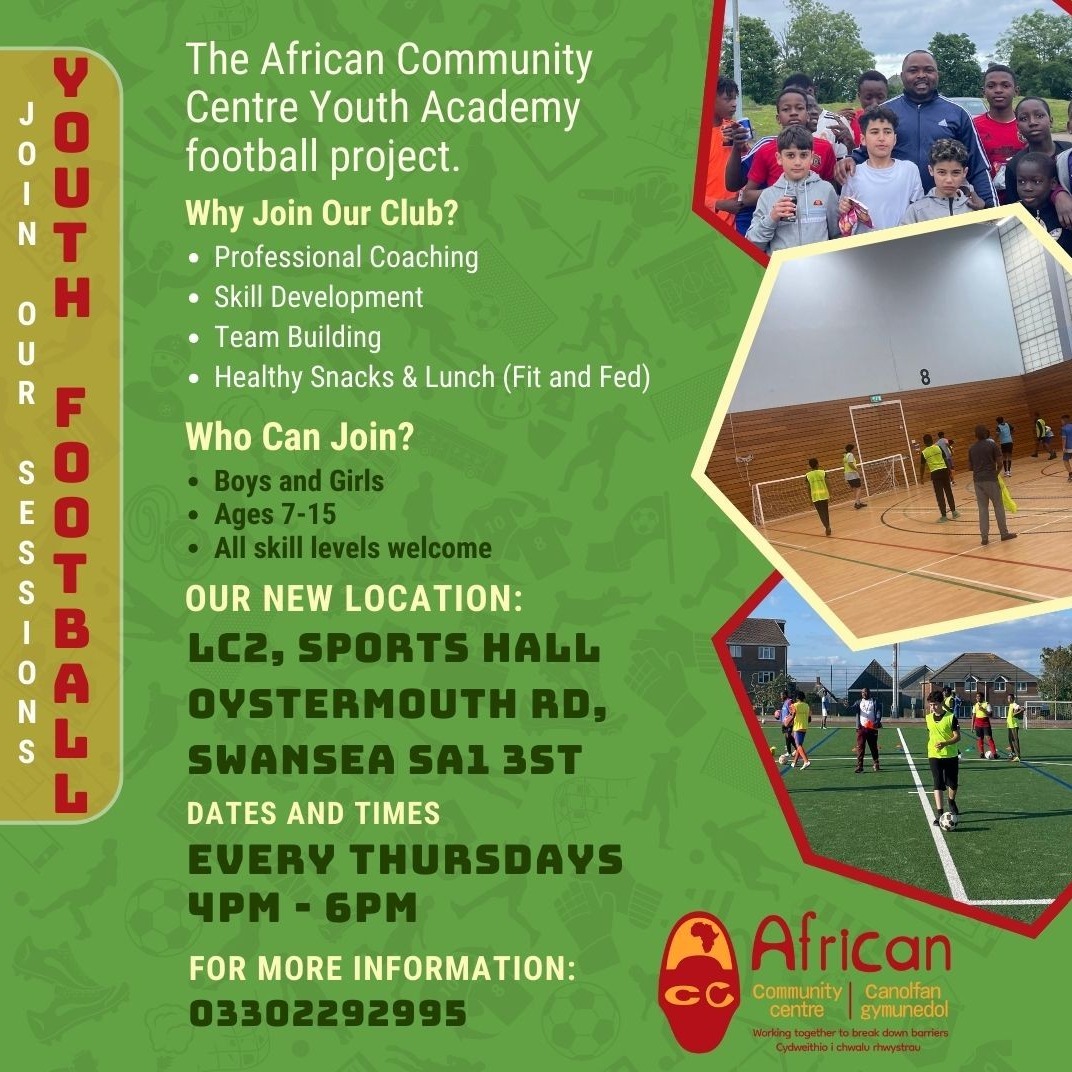 JOIN OUR SESSIONS

YOUTH FOOTBALL

The African Community Centre Youth Academy football project.

Why Join Our Club?
• Professional Coaching
• Skill Development
• Team Building
• Healthy Snacks & Lunch (Fit and Fed)

Who Can Join?
• Boys and Girls
• Ages 7-15
• All skill levels welcome

OUR NEW LOCATION:
LC2, SPORTS HALL OYSTERMOUTH RD, SWANSEA SA1 3ST

DATES AND TIMES
EVERY THURSDAYS 4PM - 6PM

FOR MORE INFORMATION:
03302292995

8

CC African
Community centre | Canolfan gymunedol
Working together to break down barriers
Cydweithio i chwalu rhwystrau